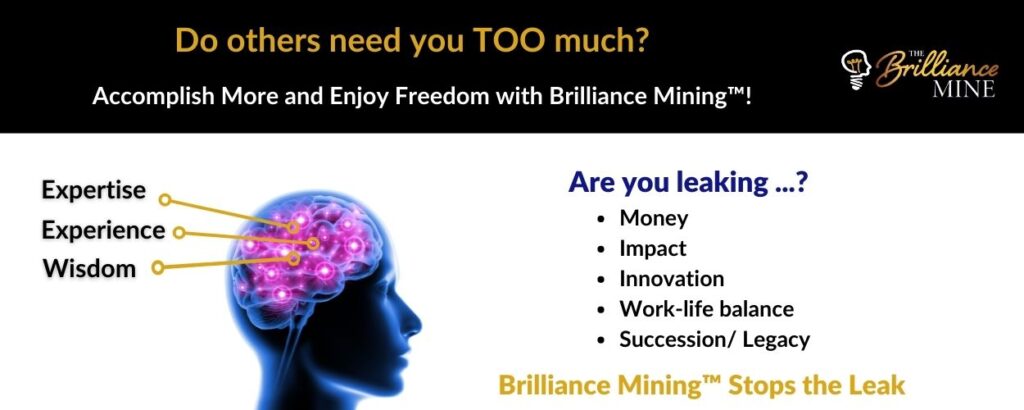 Do others need you TOO much?

Accomplish More and Enjoy Freedom with Brilliance Mining™!

THE Brilliance MINE

Expertise
Experience
Wisdom

Are you leaking ...?

- Money
- Impact
- Innovation
- Work-life balance
- Succession/ Legacy

Brilliance Mining™ Stops the Leak